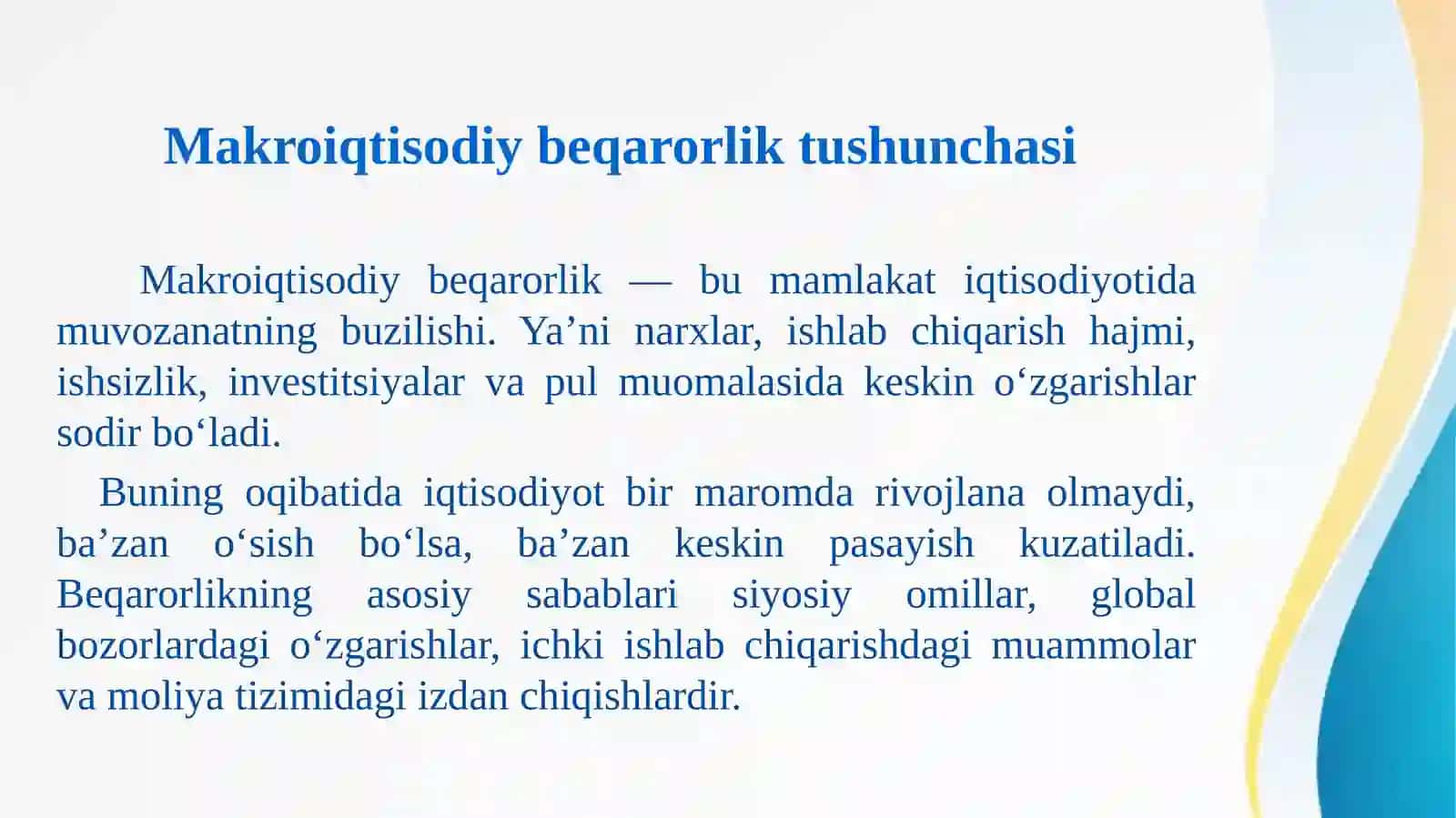 Makroiqtisodiy beqarorlik tushunchasi

Makroiqtisodiy beqarorlik — bu mamlakat iqtisodiyotida muvozanatning buzilishi. Ya’ni narxlar, ishlab chiqarish hajmi, ishsizlik, investitsiyalar va pul muomalasida keskin o‘zgarishlar sodir bo‘ladi.

Buning oqibatida iqtisodiyot bir maromda rivojlana olmaydi, ba’zan o‘sish bo‘lsa, ba’zan keskin pasayish kuzatiladi. Beqarorlikning asosiy sabablari siyosiy omillar, global bozorlardagi o‘zgarishlar, ichki ishlab chiqarishdagi muammolar va moliya tizimidagi izdan chiqishlardir.